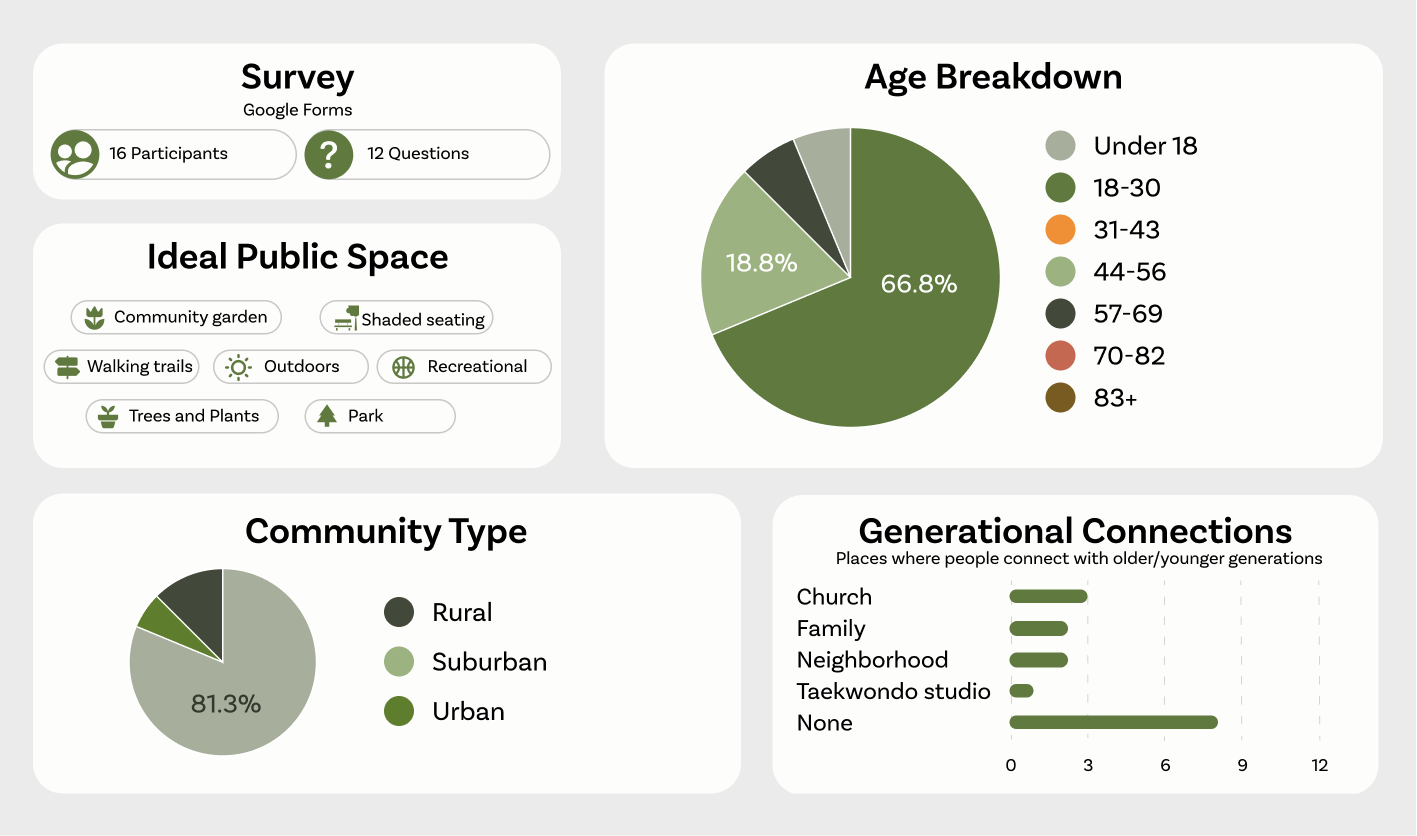 Survey
Google Forms
16 Participants
12 Questions

Ideal Public Space
Community garden
Shaded seating
Walking trails
Outdoors
Recreational
Trees and Plants
Park

Age Breakdown
18.8%
66.8%
Under 18
18-30
31-43
44-56
57-69
70-82
83+

Community Type
81.3%
Rural
Suburban
Urban

Generational Connections
Places where people connect with older/younger generations
Church
Family
Neighborhood
Taekwondo studio
None
0 3 6 9 12